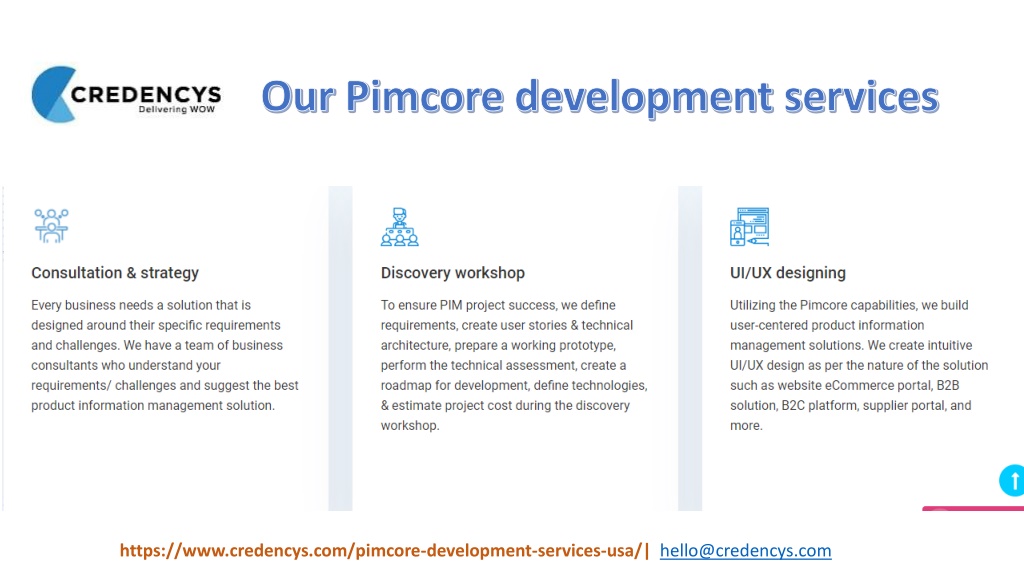 CREDENCYS
Delivering WOW

Our Pimcore development services

Consultation & strategy

Every business needs a solution that is designed around their specific requirements and challenges. We have a team of business consultants who understand your requirements/ challenges and suggest the best product information management solution.

Discovery workshop

To ensure PIM project success, we define requirements, create user stories & technical architecture, prepare a working prototype, perform the technical assessment, create a roadmap for development, define technologies, & estimate project cost during the discovery workshop.

UI/UX designing

Utilizing the Pimcore capabilities, we build user-centered product information management solutions. We create intuitive UI/UX design as per the nature of the solution such as website eCommerce portal, B2B solution, B2C platform, supplier portal, and more.

https://www.credencys.com/pimcore-development-services-usa/| hello@credencys.com